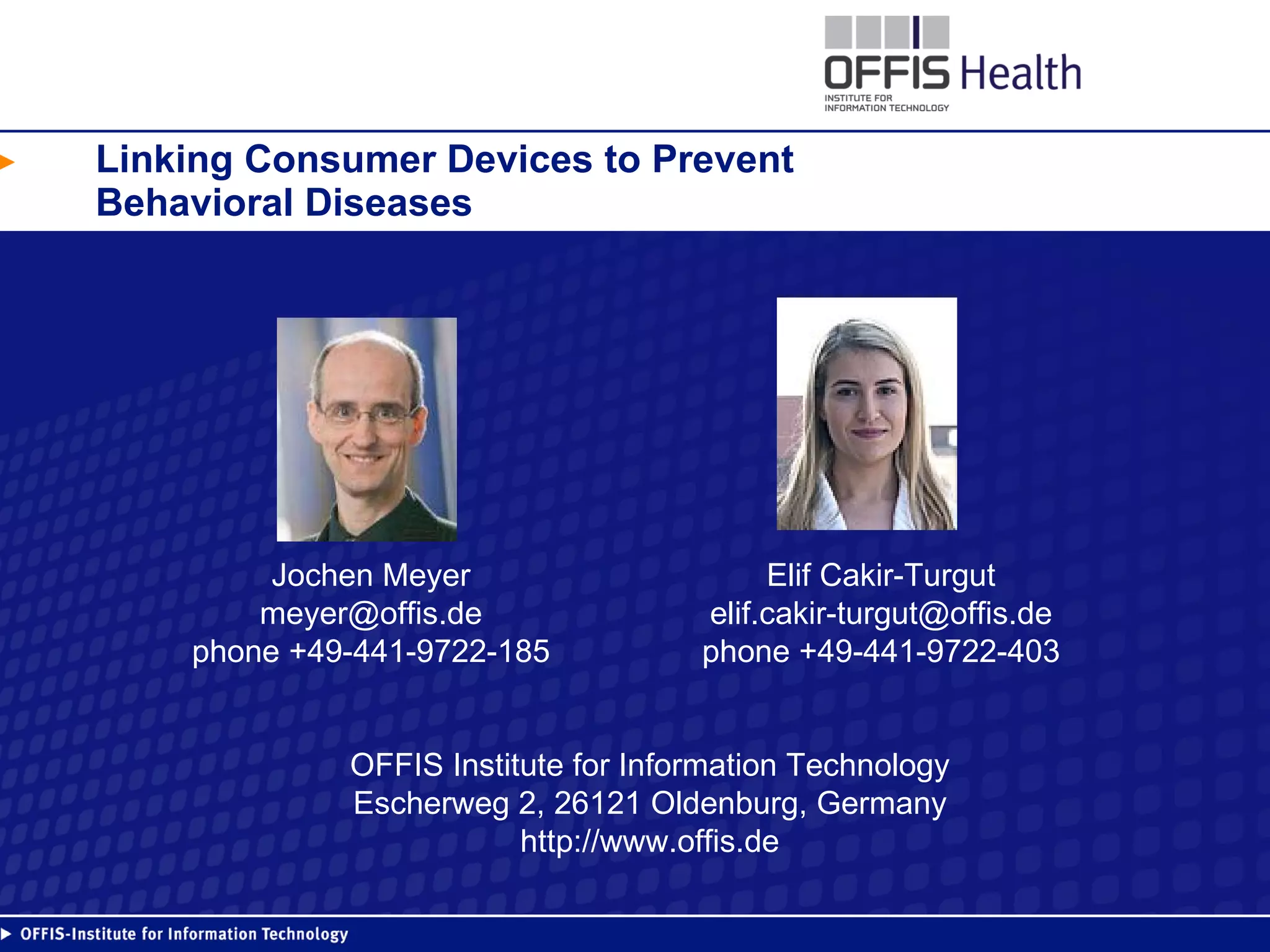 OFFIS Health
INSTITUTE FOR INFORMATION TECHNOLOGY

Linking Consumer Devices to Prevent Behavioral Diseases

Jochen Meyer
meyer@offis.de
phone +49-441-9722-185

Elif Cakir-Turgut
elif.cakir-turgut@offis.de
phone +49-441-9722-403

OFFIS Institute for Information Technology
Escherweg 2, 26121 Oldenburg, Germany
http://www.offis.de

OFFIS-Institute for Information Technology